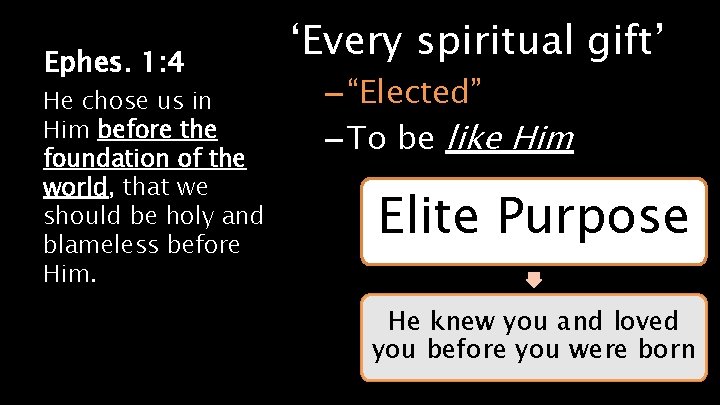 Ephes. 1:4

He chose us in Him before the foundation of the world, that we should be holy and blameless before Him.

‘Every spiritual gift’

–“Elected”

–To be like Him

Elite Purpose

He knew you and loved you before you were born